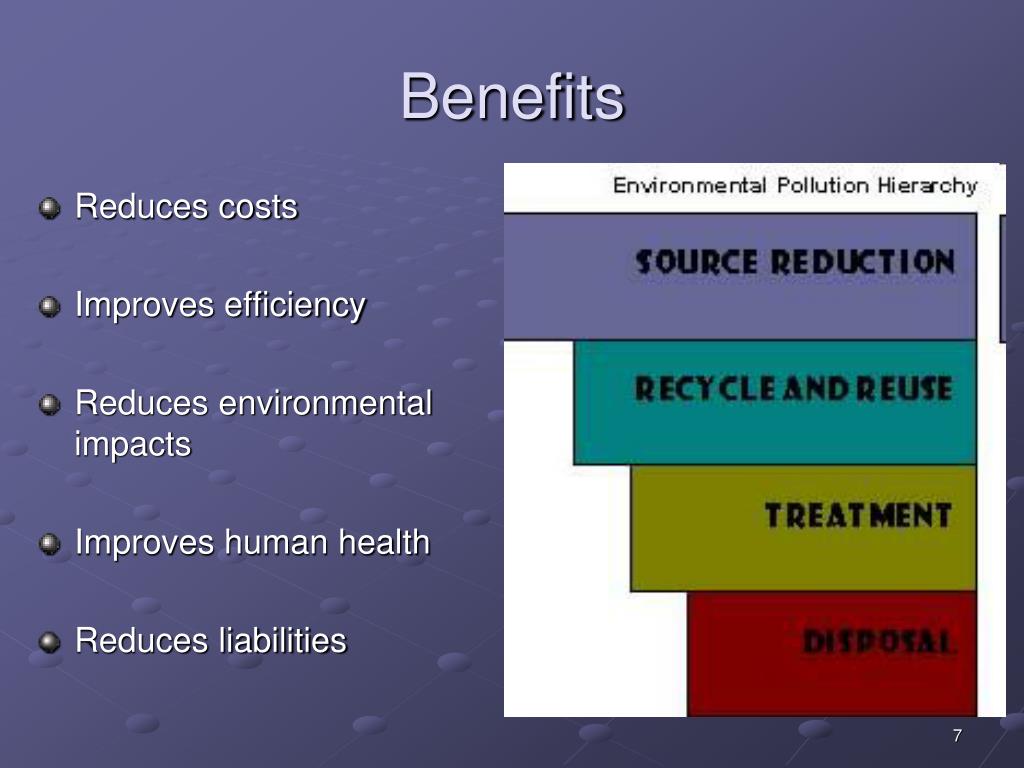 Benefits

Reduces costs

Improves efficiency

Reduces environmental impacts

Improves human health

Reduces liabilities

Environmental Pollution Hierarchy

SOURCE REDUCTION

RECYCLE AND REUSE

TREATMENT

DISPOSAL

7